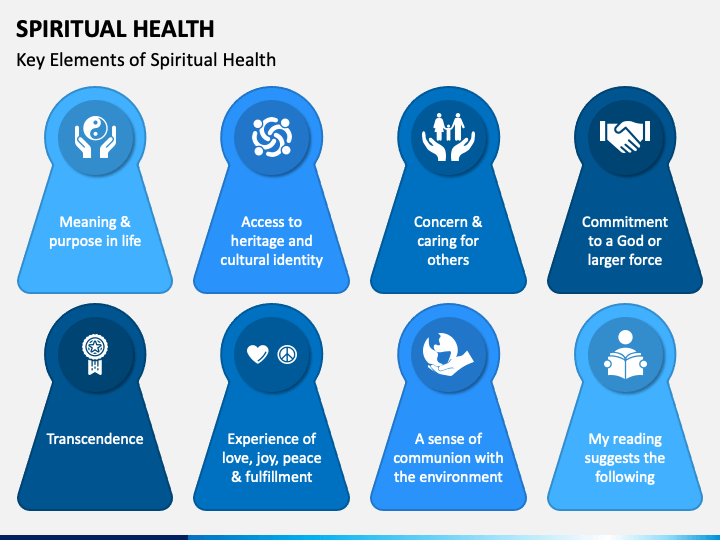 SPIRITUAL HEALTH

Key Elements of Spiritual Health

Meaning & purpose in life

Access to heritage and cultural identity

Concern & caring for others

Commitment to a God or larger force

Transcendence

Experience of love, joy, peace & fulfillment

A sense of communion with the environment

My reading suggests the following